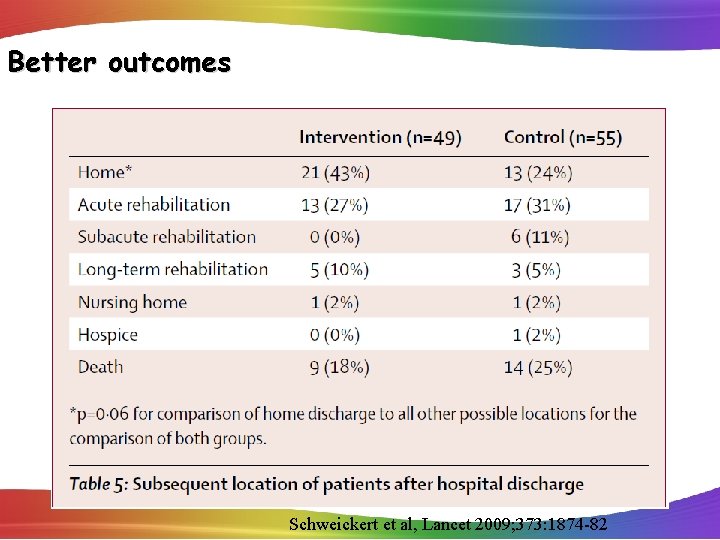 Better outcomes

| | Intervention (n=49) | Control (n=55) |
|---|---|---|
| Home* | 21 (43%) | 13 (24%) |
| Acute rehabilitation | 13 (27%) | 17 (31%) |
| Subacute rehabilitation | 0 (0%) | 6 (11%) |
| Long-term rehabilitation | 5 (10%) | 3 (5%) |
| Nursing home | 1 (2%) | 1 (2%) |
| Hospice | 0 (0%) | 1 (2%) |
| Death | 9 (18%) | 14 (25%) |

*p=0·06 for comparison of home discharge to all other possible locations for the comparison of both groups.

Table 5: Subsequent location of patients after hospital discharge

Schweickert et al, Lancet 2009;373:1874-82